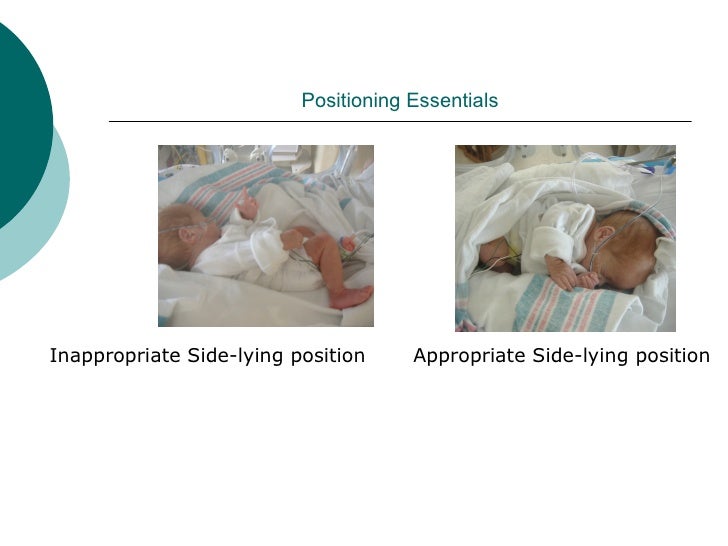 Positioning Essentials

Inappropriate Side-lying position

Appropriate Side-lying position